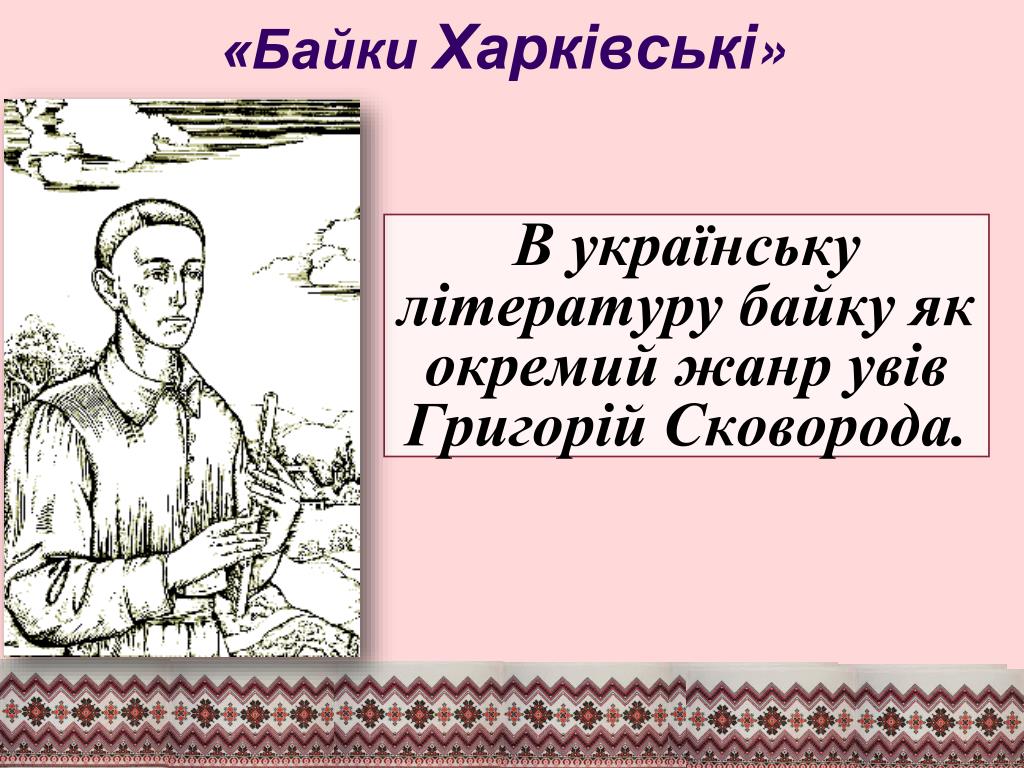 «Байки Харківські»

В українську літературу байку як окремий жанр увів Григорій Сковорода.